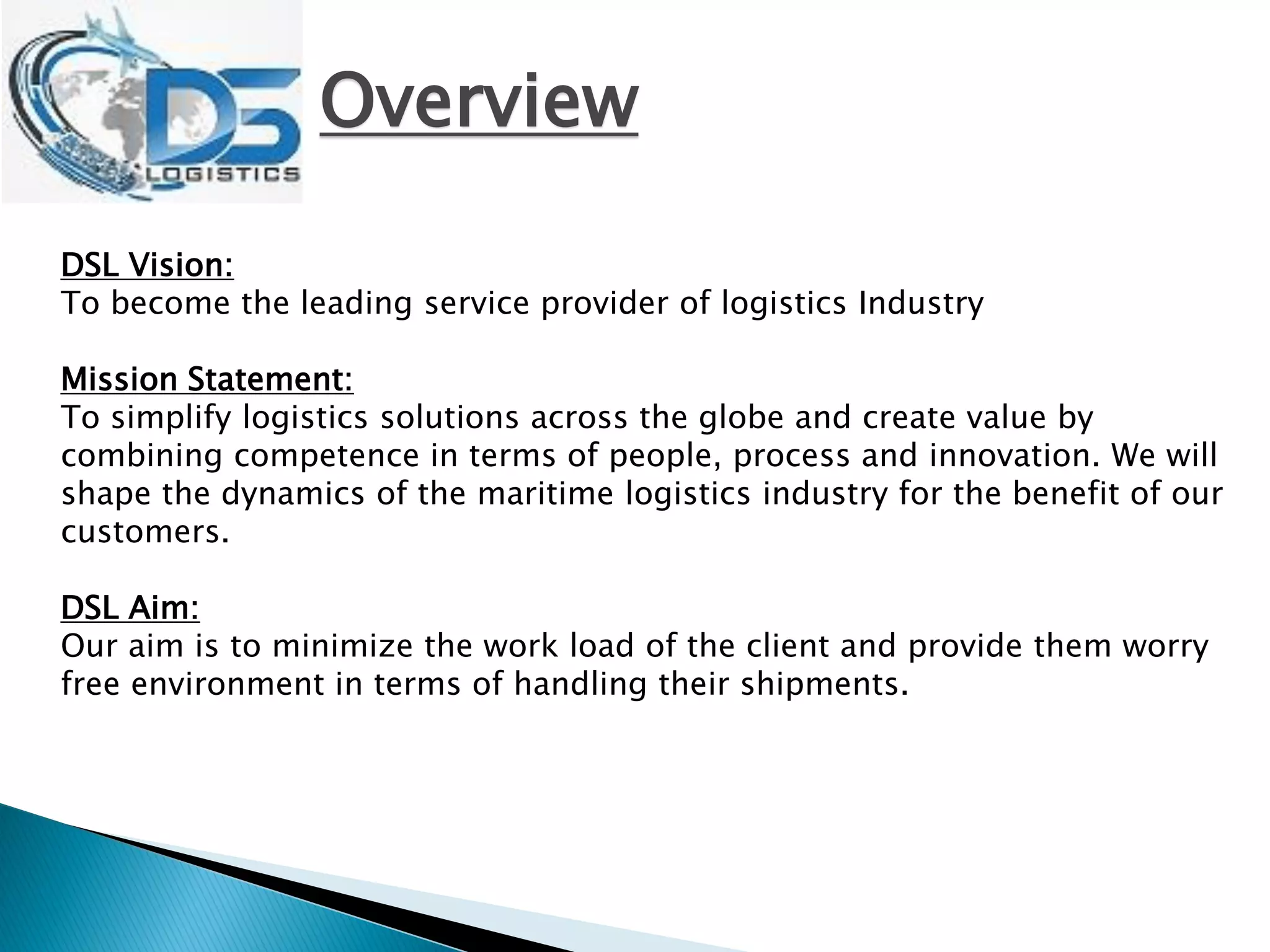 DS LOGISTICS

Overview

DSL Vision:
To become the leading service provider of logistics Industry

Mission Statement:
To simplify logistics solutions across the globe and create value by combining competence in terms of people, process and innovation. We will shape the dynamics of the maritime logistics industry for the benefit of our customers.

DSL Aim:
Our aim is to minimize the work load of the client and provide them worry free environment in terms of handling their shipments.